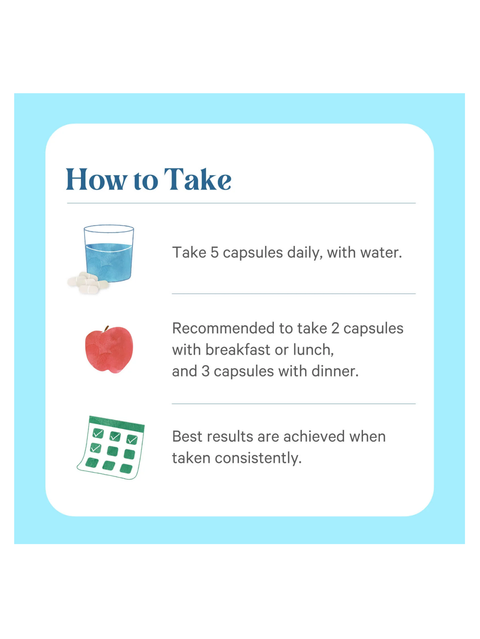 How to Take

Take 5 capsules daily, with water.

Recommended to take 2 capsules with breakfast or lunch, and 3 capsules with dinner.

Best results are achieved when taken consistently.